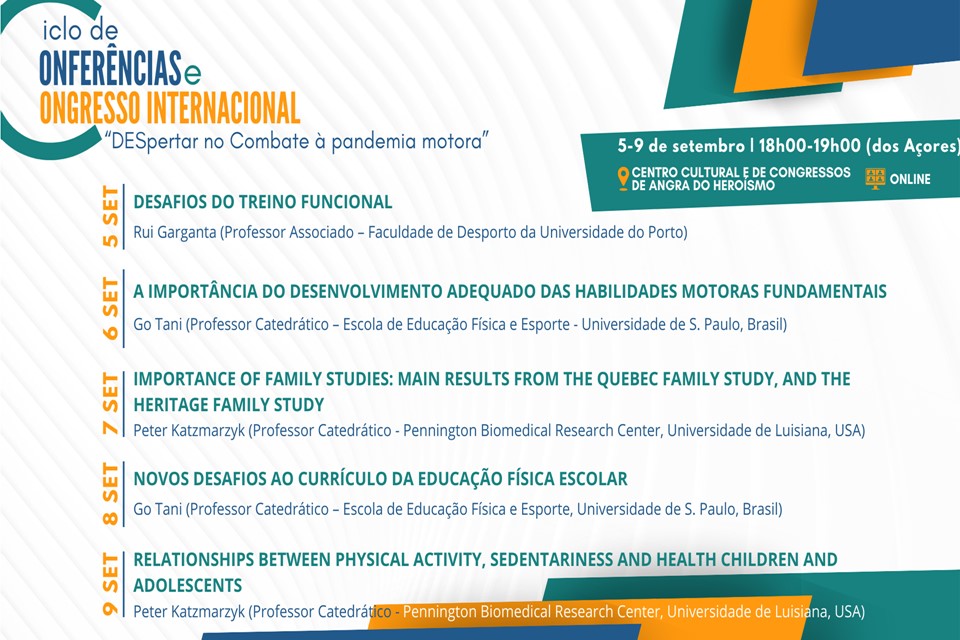 iclo de
ONFERÊNCIAS e
ONGRESSO INTERNACIONAL
"DESpertar no Combate à pandemia motora"

5-9 de setembro | 18h00-19h00 (dos Açores)
CENTRO CULTURAL E DE CONGRESSOS DE ANGRA DO HEROÍSMO
ONLINE

5 SET
DESAFIOS DO TREINO FUNCIONAL
Rui Garganta (Professor Associado – Faculdade de Desporto da Universidade do Porto)

6 SET
A IMPORTÂNCIA DO DESENVOLVIMENTO ADEQUADO DAS HABILIDADES MOTORAS FUNDAMENTAIS
Go Tani (Professor Catedrático – Escola de Educação Física e Esporte - Universidade de S. Paulo, Brasil)

7 SET
IMPORTANCE OF FAMILY STUDIES: MAIN RESULTS FROM THE QUEBEC FAMILY STUDY, AND THE HERITAGE FAMILY STUDY
Peter Katzmarzyk (Professor Catedrático - Pennington Biomedical Research Center, Universidade de Luisiana, USA)

8 SET
NOVOS DESAFIOS AO CURRÍCULO DA EDUCAÇÃO FÍSICA ESCOLAR
Go Tani (Professor Catedrático – Escola de Educação Física e Esporte, Universidade de S. Paulo, Brasil)

9 SET
RELATIONSHIPS BETWEEN PHYSICAL ACTIVITY, SEDENTARINESS AND HEALTH CHILDREN AND ADOLESCENTS
Peter Katzmarzyk (Professor Catedrático - Pennington Biomedical Research Center, Universidade de Luisiana, USA)